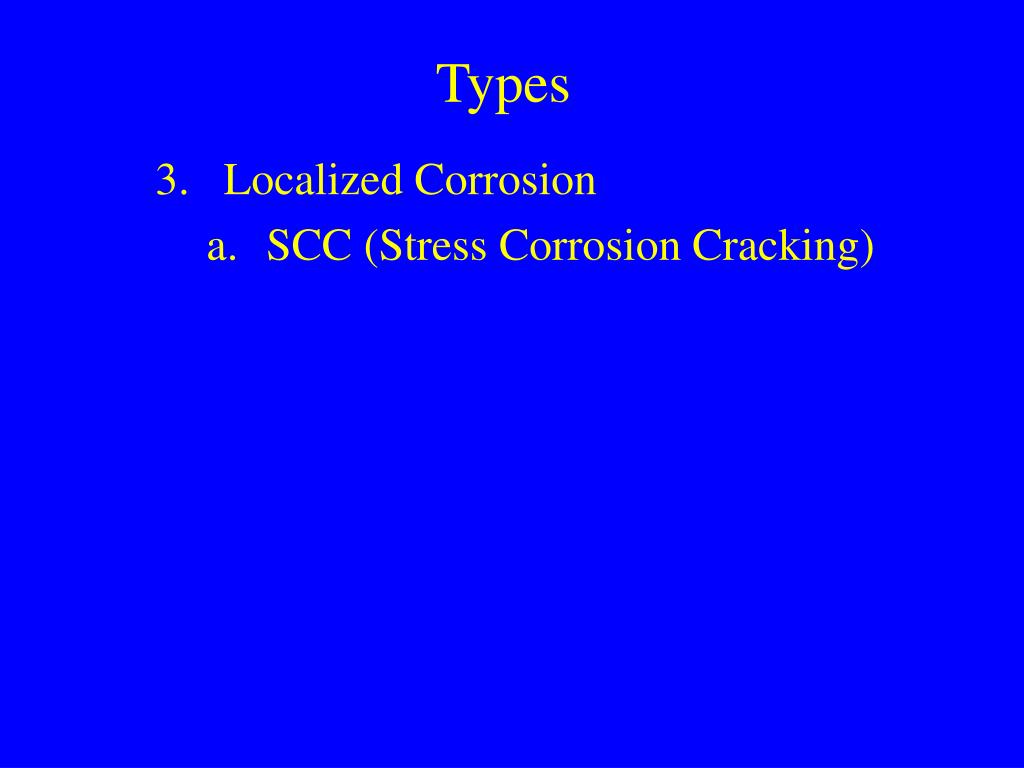 Types

3. Localized Corrosion

a. SCC (Stress Corrosion Cracking)